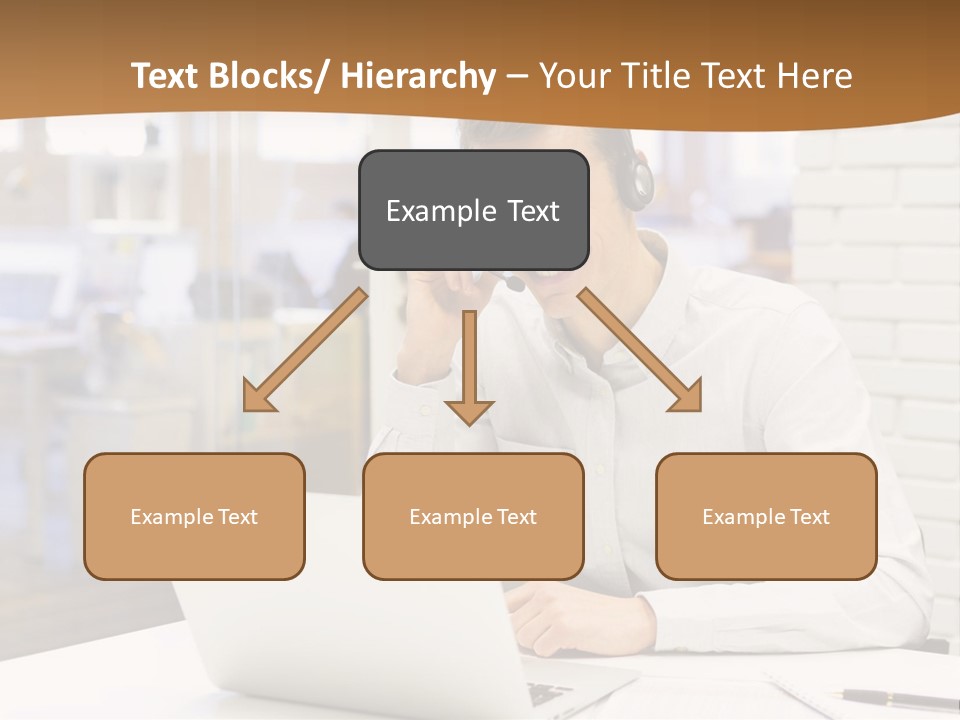 Text Blocks/ Hierarchy – Your Title Text Here

Example Text

Example Text

Example Text

Example Text